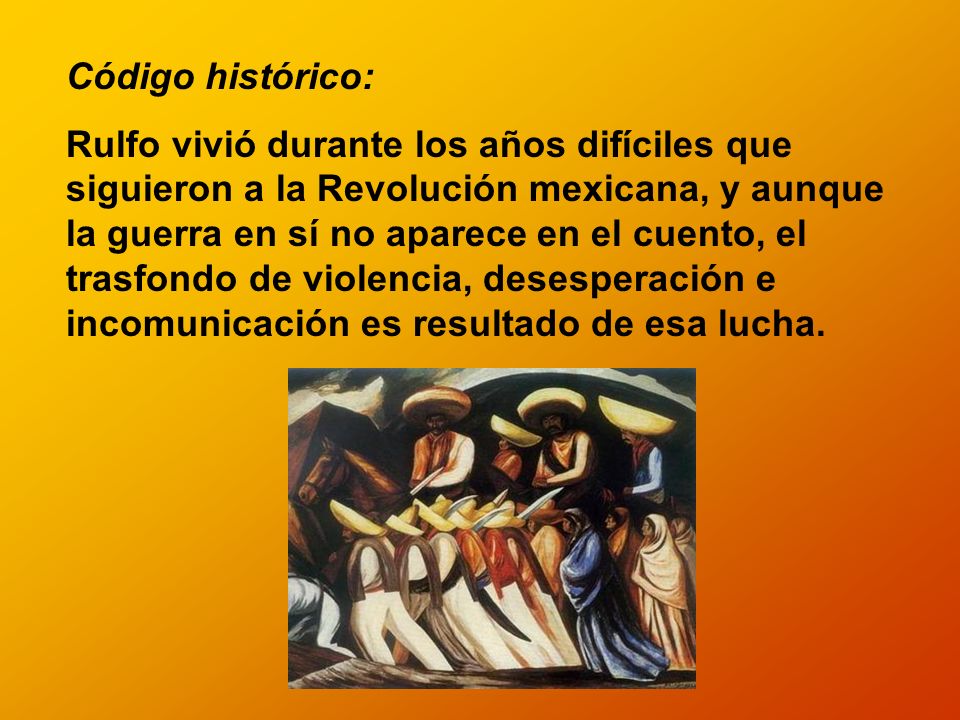 Código histórico:

Rulfo vivió durante los años difíciles que siguieron a la Revolución mexicana, y aunque la guerra en sí no aparece en el cuento, el trasfondo de violencia, desesperación e incomunicación es resultado de esa lucha.